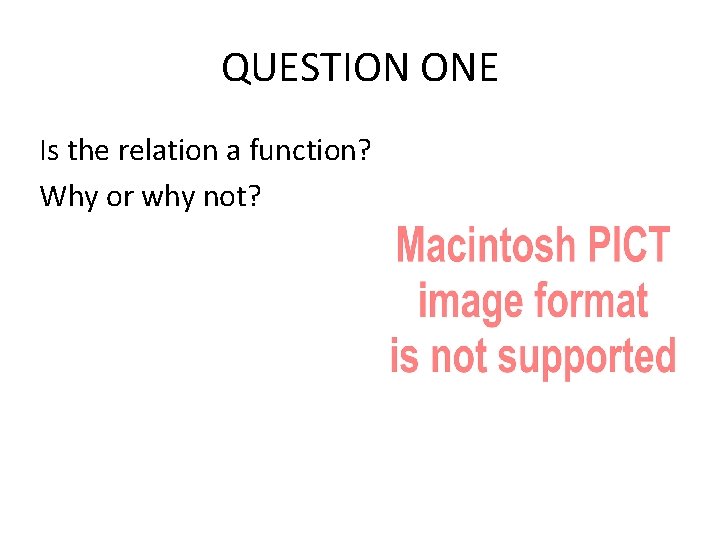 QUESTION ONE

Is the relation a function?

Why or why not?

Macintosh PICT image format is not supported